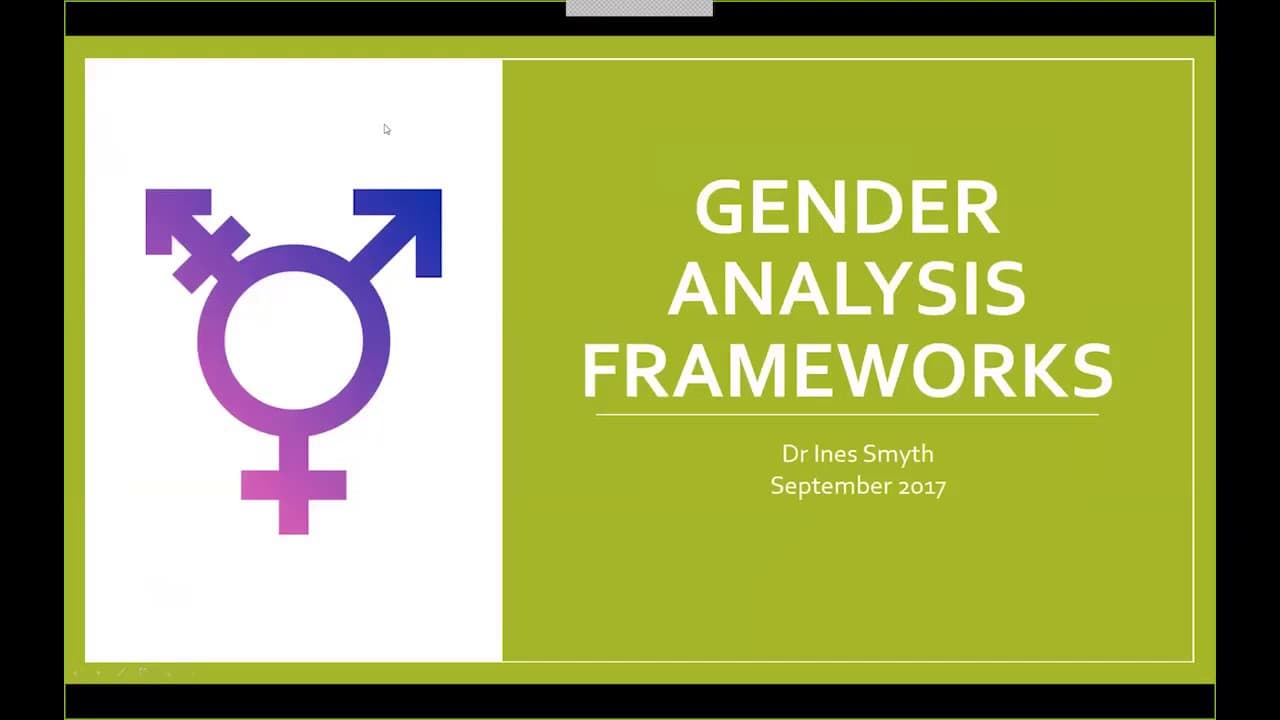 GENDER ANALYSIS FRAMEWORKS

Dr Ines Smyth
September 2017